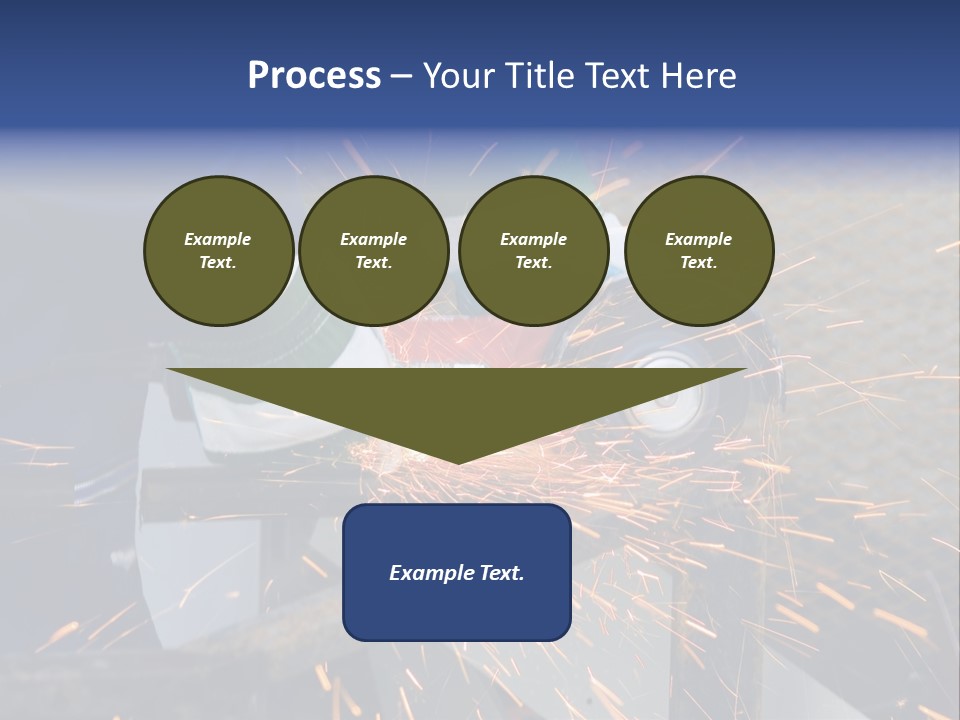 Process – Your Title Text Here

Example Text.

Example Text.

Example Text.

Example Text.

Example Text.